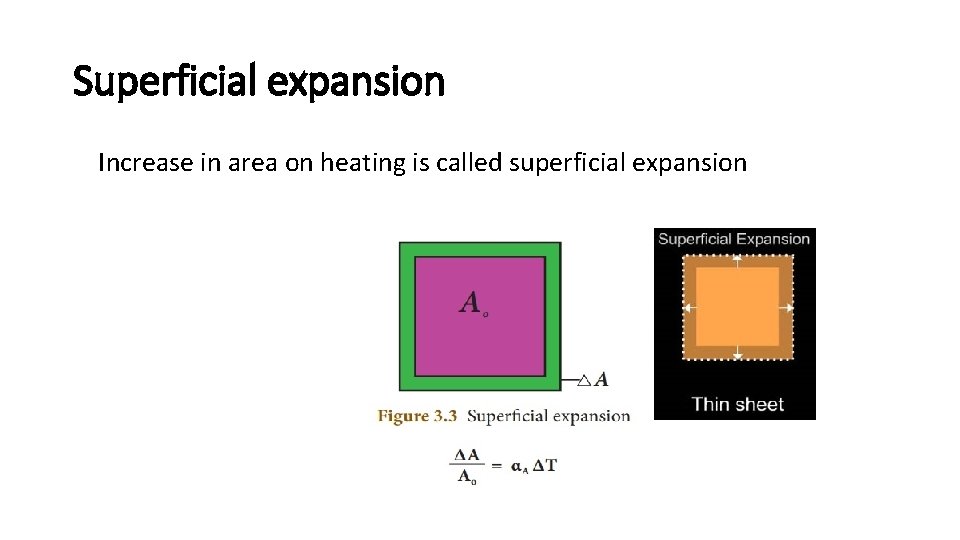 Superficial expansion

Increase in area on heating is called superficial expansion

$A_o$

$\triangle A$

Figure 3.3 Superficial expansion

$\frac{\Delta A}{A_o} = \alpha_A \Delta T$

Superficial Expansion

Thin sheet